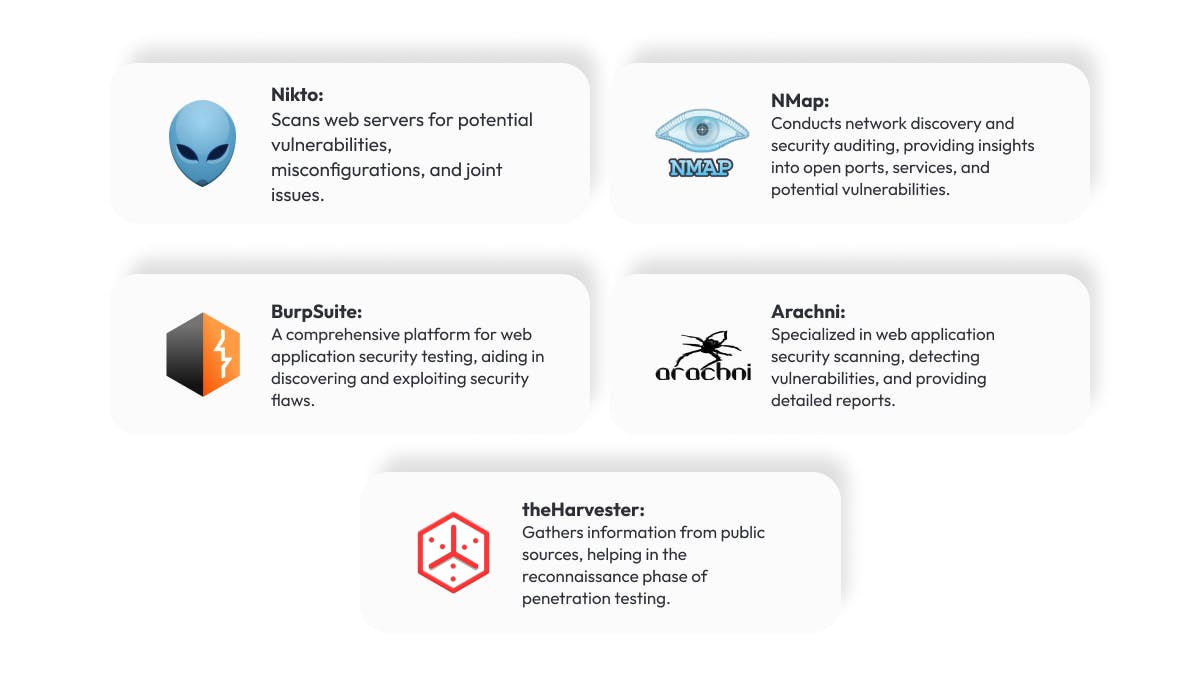 Nikto:
Scans web servers for potential vulnerabilities, misconfigurations, and joint issues.

NMAP

NMap:
Conducts network discovery and security auditing, providing insights into open ports, services, and potential vulnerabilities.

BurpSuite:
A comprehensive platform for web application security testing, aiding in discovering and exploiting security flaws.

arachni

Arachni:
Specialized in web application security scanning, detecting vulnerabilities, and providing detailed reports.

theHarvester:
Gathers information from public sources, helping in the reconnaissance phase of penetration testing.